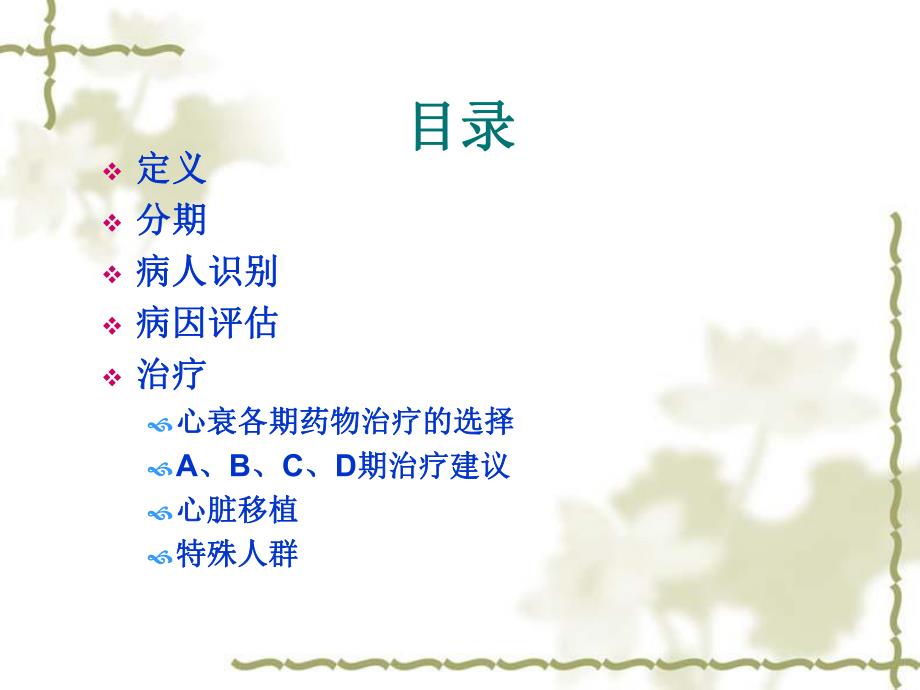 目录

❖ 定义
❖ 分期
❖ 病人识别
❖ 病因评估
❖ 治疗
心衰各期药物治疗的选择
A、B、C、D期治疗建议
心脏移植
特殊人群